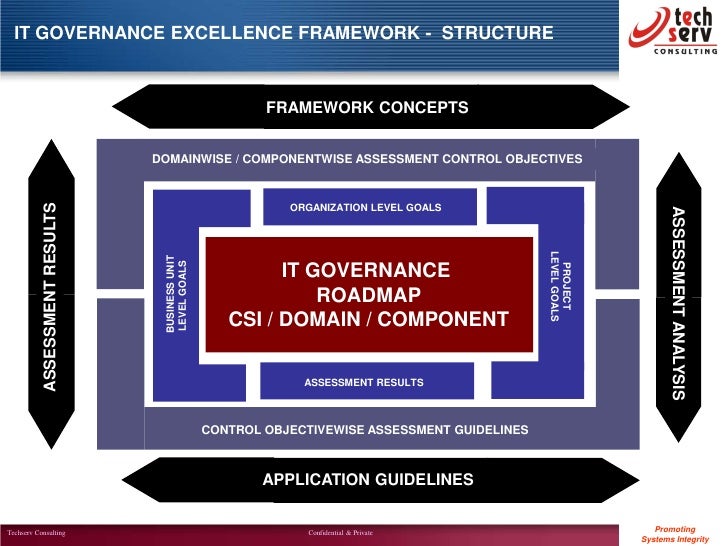 IT GOVERNANCE EXCELLENCE FRAMEWORK - STRUCTURE

tech serv CONSULTING

FRAMEWORK CONCEPTS

ASSESSMENT RESULTS

DOMAINWISE / COMPONENTWISE ASSESSMENT CONTROL OBJECTIVES

ORGANIZATION LEVEL GOALS

BUSINESS UNIT LEVEL GOALS

IT GOVERNANCE ROADMAP CSI / DOMAIN / COMPONENT

PROJECT LEVEL GOALS

ASSESSMENT RESULTS

CONTROL OBJECTIVEWISE ASSESSMENT GUIDELINES

ASSESSMENT ANALYSIS

APPLICATION GUIDELINES

Techserv Consulting

Confidential & Private

Promoting Systems Integrity